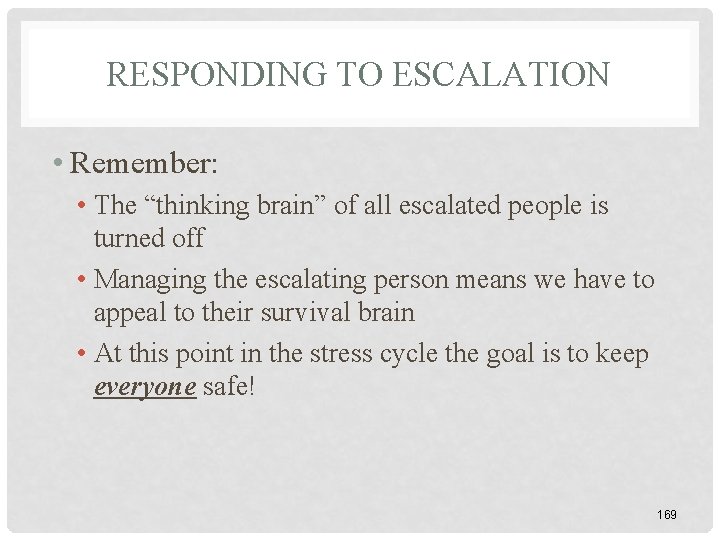 RESPONDING TO ESCALATION

• Remember:

• The “thinking brain” of all escalated people is turned off

• Managing the escalating person means we have to appeal to their survival brain

• At this point in the stress cycle the goal is to keep everyone safe!

169